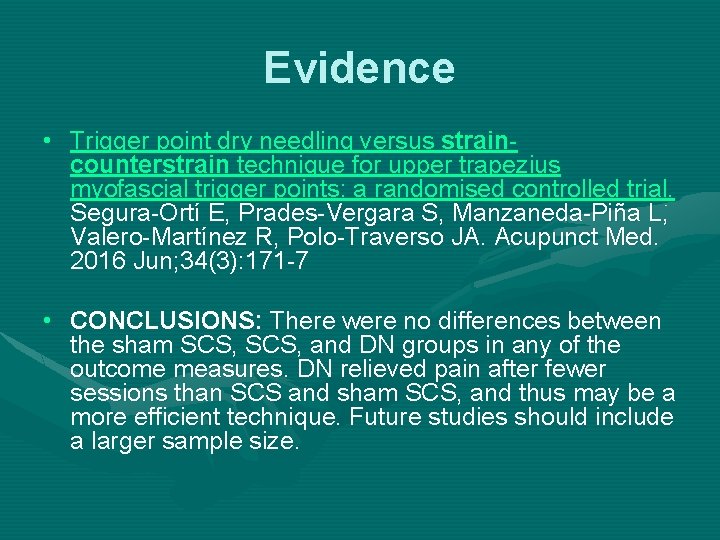 Evidence

• Trigger point dry needling versus strain-counterstrain technique for upper trapezius myofascial trigger points: a randomised controlled trial. Segura-Ortí E, Prades-Vergara S, Manzaneda-Piña L, Valero-Martínez R, Polo-Traverso JA. Acupunct Med. 2016 Jun;34(3):171-7

• CONCLUSIONS: There were no differences between the sham SCS, SCS, and DN groups in any of the outcome measures. DN relieved pain after fewer sessions than SCS and sham SCS, and thus may be a more efficient technique. Future studies should include a larger sample size.